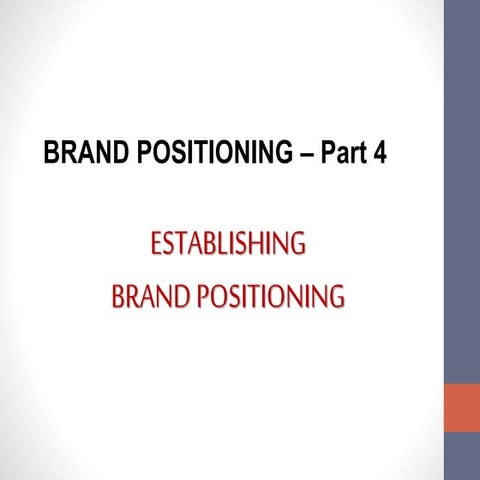 BRAND POSITIONING – Part 4

ESTABLISHING
BRAND POSITIONING